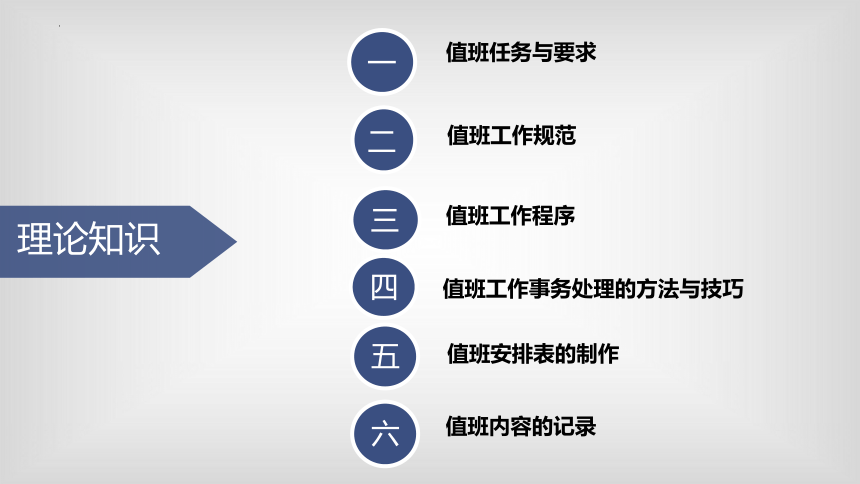 理论知识

一 值班任务与要求

二 值班工作规范

三 值班工作程序

四 值班工作事务处理的方法与技巧

五 值班安排表的制作

六 值班内容的记录